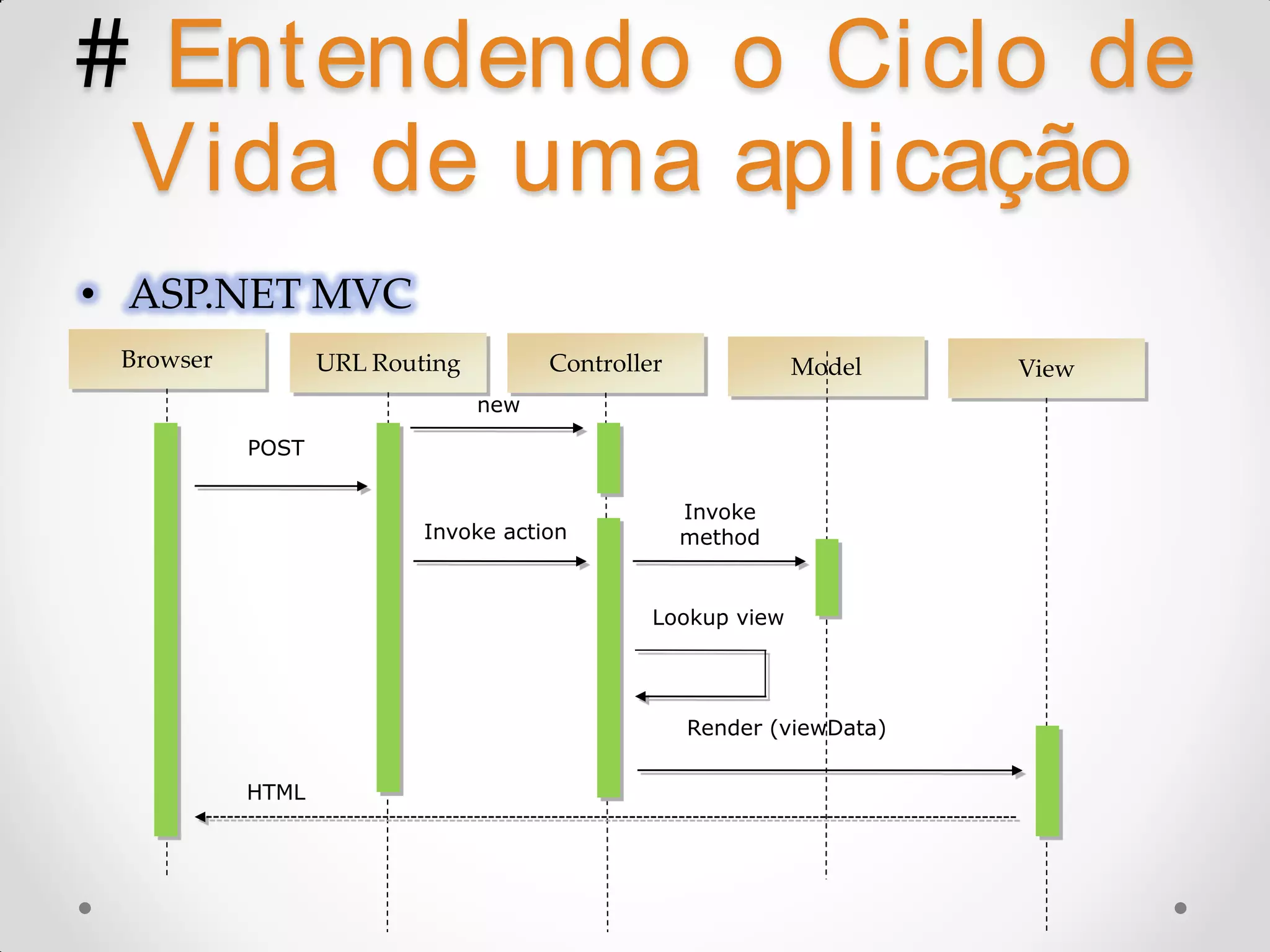 # Entendendo o Ciclo de Vida de uma aplicação

• ASP.NET MVC

Browser

URL Routing

Controller

Model

View

new

POST

Invoke action

Invoke method

Lookup view

Render (viewData)

HTML